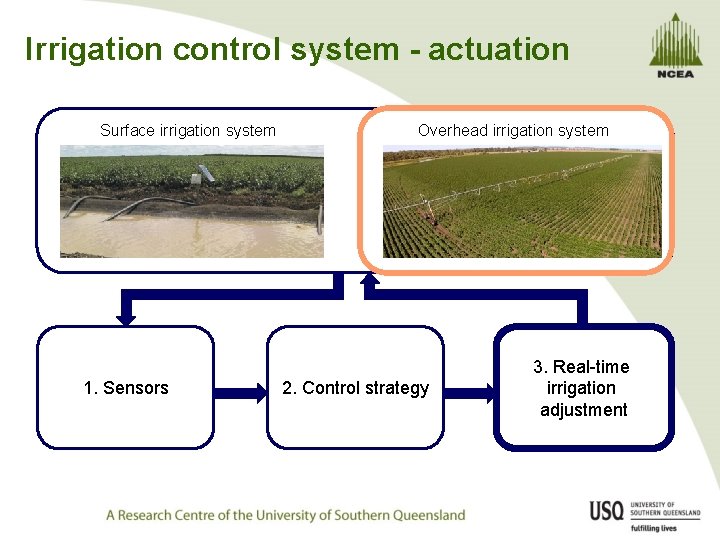 Irrigation control system - actuation

NCEA

Surface irrigation system

Overhead irrigation system

1. Sensors

2. Control strategy

3. Real-time irrigation adjustment

A Research Centre of the University of Southern Queensland

USQ UNIVERSITY OF SOUTHERN QUEENSLAND
fulfilling lives